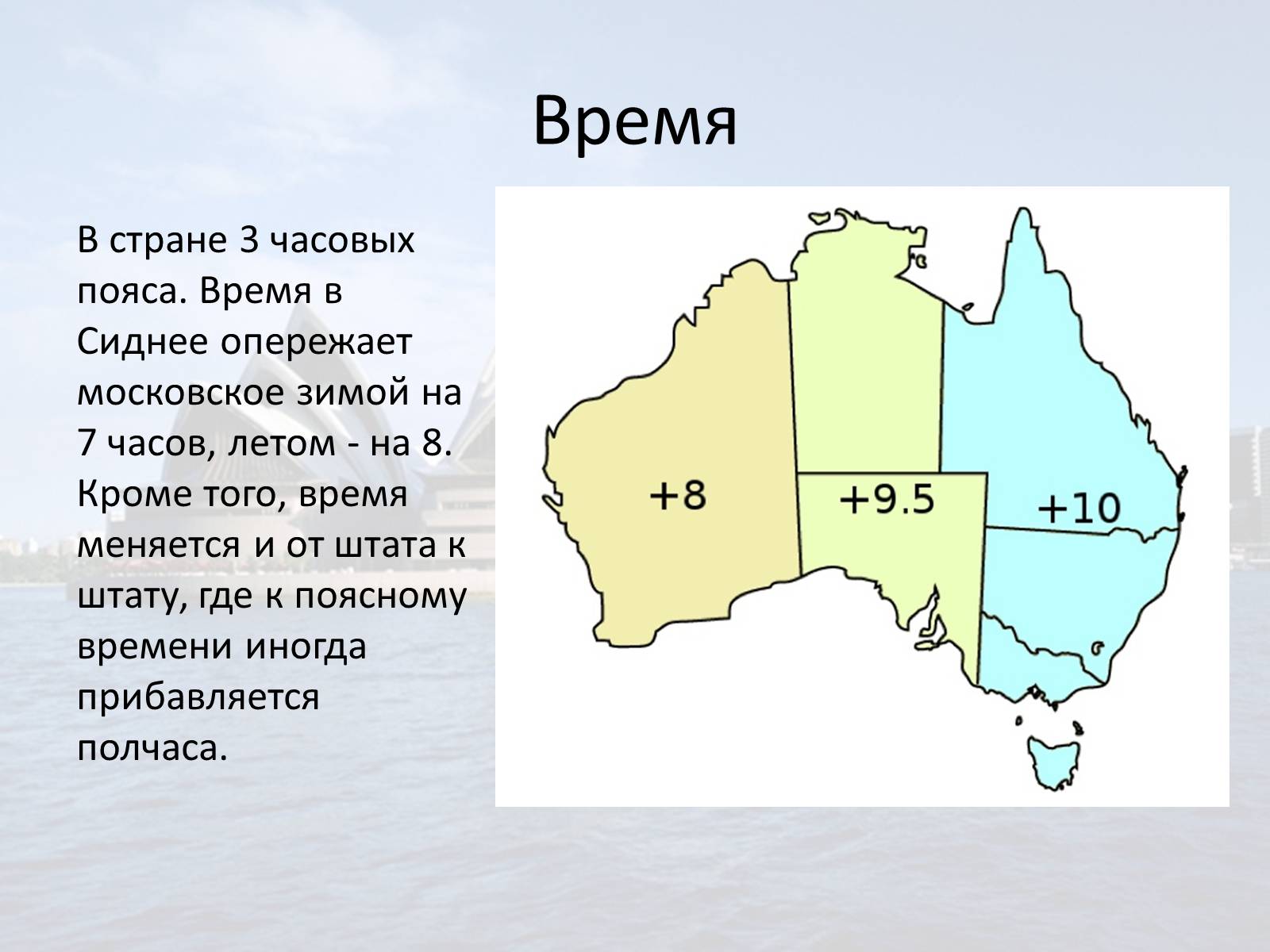 Время

В стране 3 часовых пояса. Время в Сиднее опережает московское зимой на 7 часов, летом - на 8. Кроме того, время меняется и от штата к штату, где к поясному времени иногда прибавляется полчаса.

+8

+9.5

+10